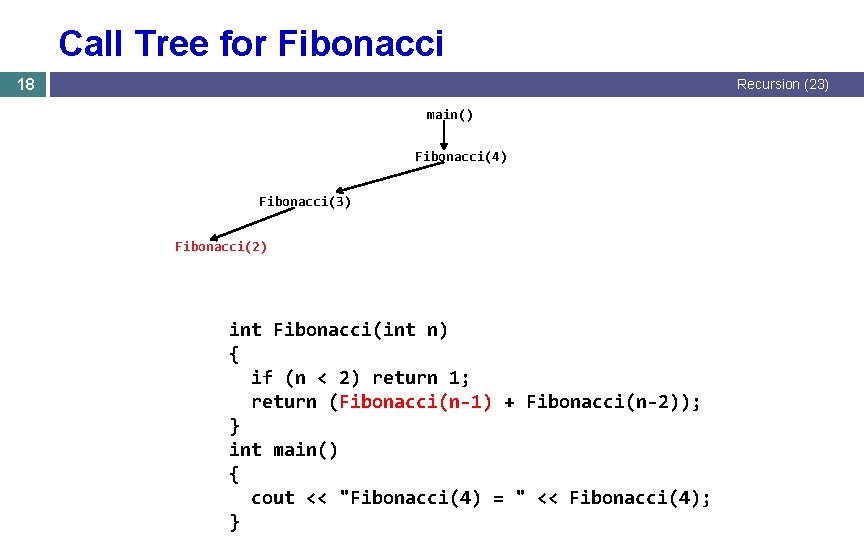 Call Tree for Fibonacci

18

Recursion (23)

main()

Fibonacci(4)

Fibonacci(3)

Fibonacci(2)

int Fibonacci(int n)
{
  if (n < 2) return 1;
  return (Fibonacci(n-1) + Fibonacci(n-2));
}
int main()
{
  cout << "Fibonacci(4) = " << Fibonacci(4);
}